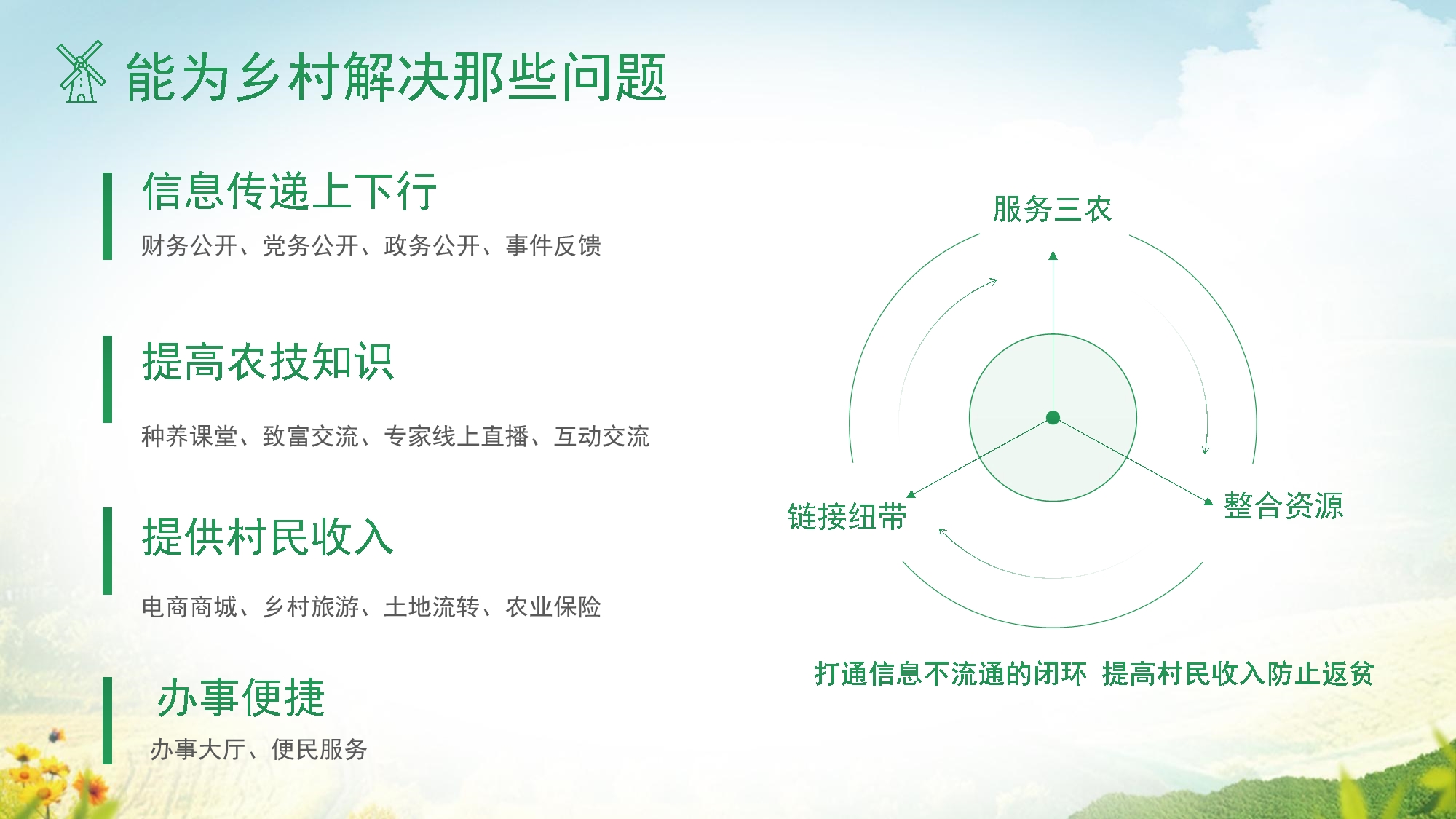 能为乡村解决那些问题

信息传递上下行

财务公开、党务公开、政务公开、事件反馈

提高农技知识

种养课堂、致富交流、专家线上直播、互动交流

提供村民收入

电商商城、乡村旅游、土地流转、农业保险

办事便捷

办事大厅、便民服务

服务三农

链接纽带

整合资源

打通信息不流通的闭环 提高村民收入防止返贫